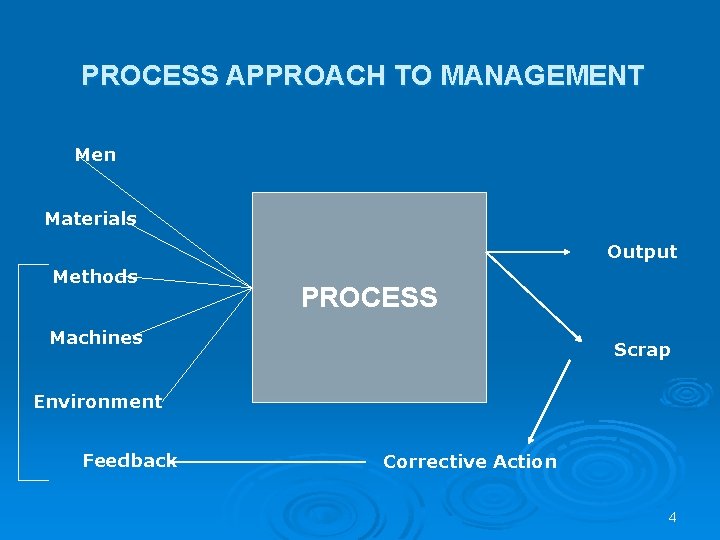 PROCESS APPROACH TO MANAGEMENT

Men

Materials

Methods

Machines

Environment

Feedback

PROCESS

Output

Scrap

Corrective Action

4